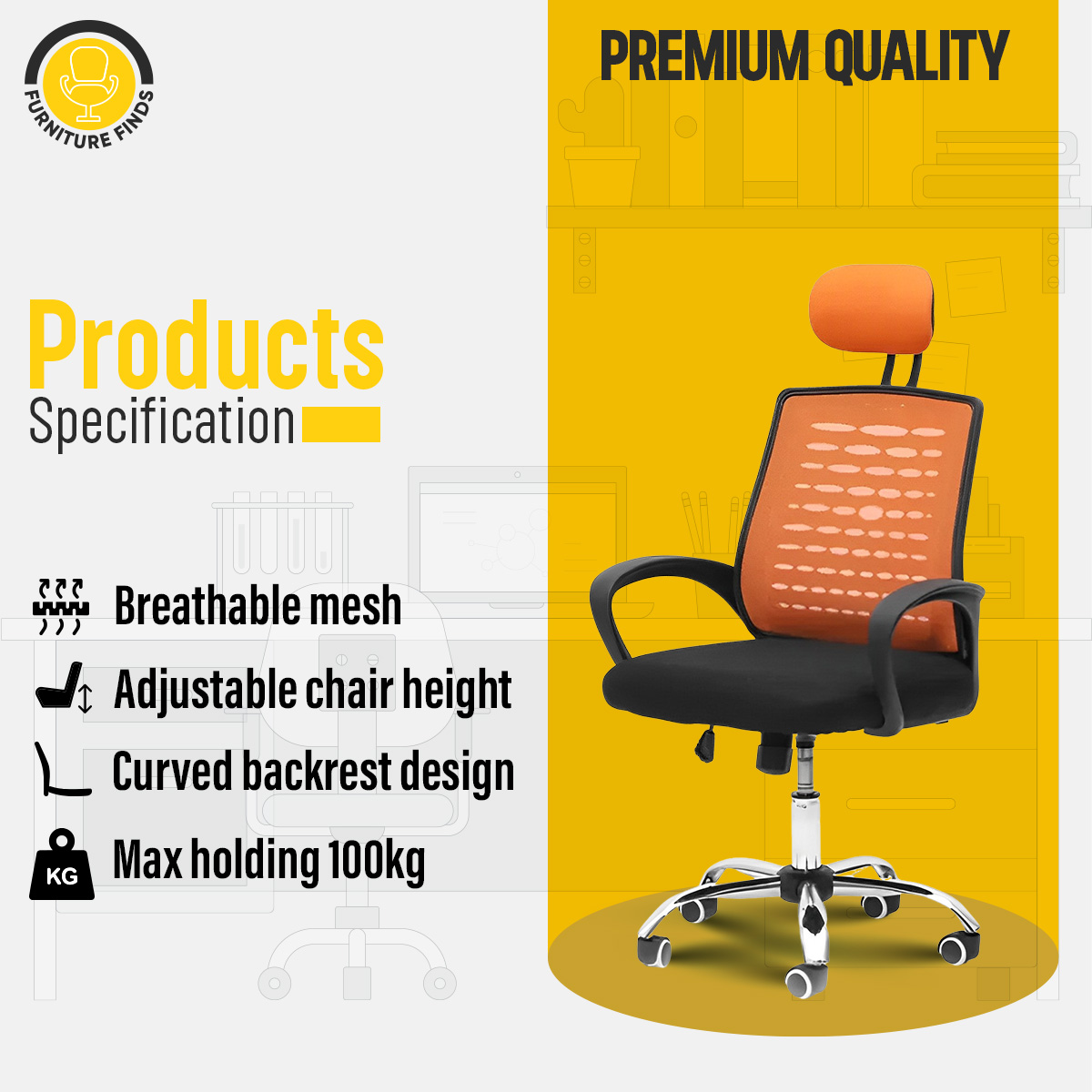 FURNITURE FINDS

PREMIUM QUALITY

Products
Specification

Breathable mesh

Adjustable chair height

Curved backrest design

KG
Max holding 100kg